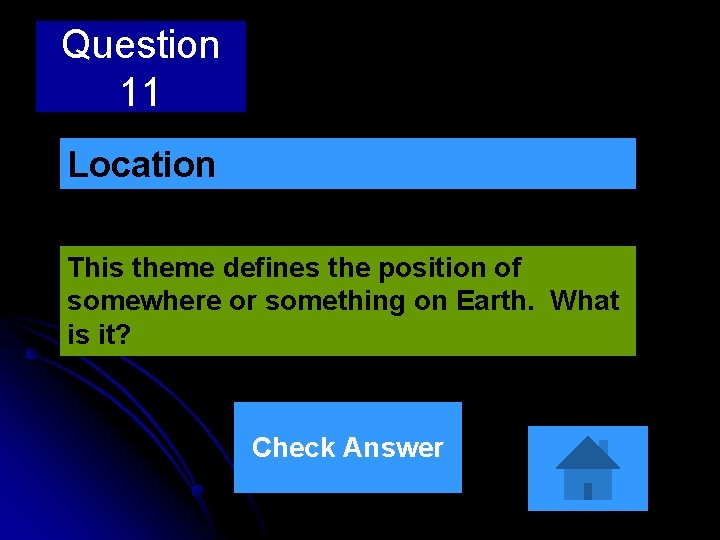 Question 11

Location

This theme defines the position of somewhere or something on Earth. What is it?

Check Answer